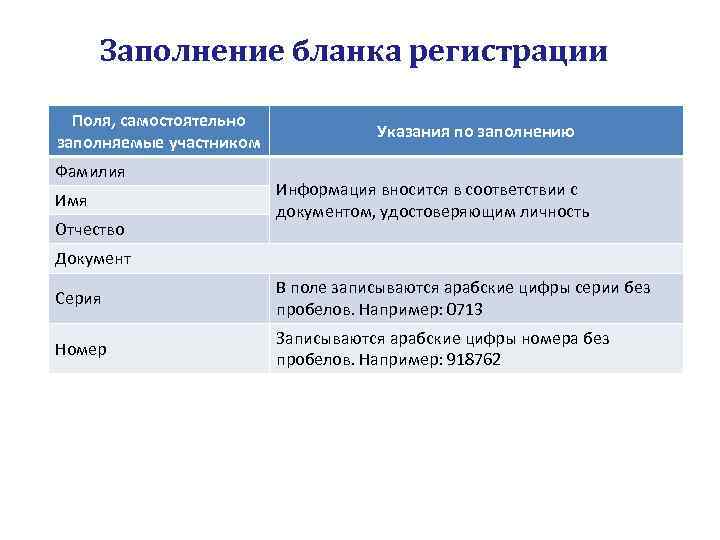 Заполнение бланка регистрации

| Поля, самостоятельно заполняемые участником | Указания по заполнению |
|---|---|
| Фамилия | Информация вносится в соответствии с документом, удостоверяющим личность |
| Имя | |
| Отчество | |
| Документ | |
| Серия | В поле записываются арабские цифры серии без пробелов. Например: 0713 |
| Номер | Записываются арабские цифры номера без пробелов. Например: 918762 |